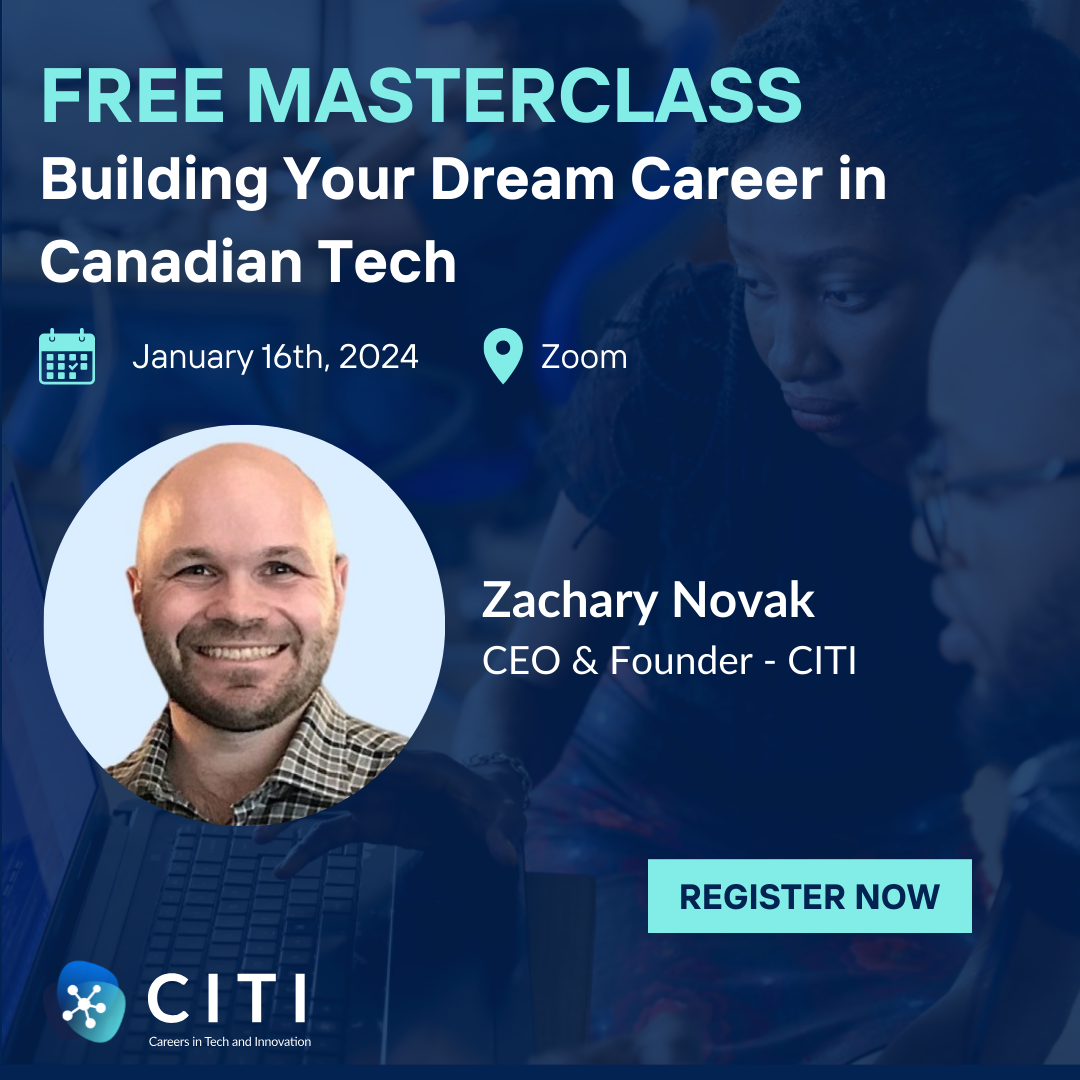 FREE MASTERCLASS
Building Your Dream Career in Canadian Tech

January 16th, 2024

Zoom

Zachary Novak
CEO & Founder - CITI

REGISTER NOW

CITI
Careers in Tech and Innovation